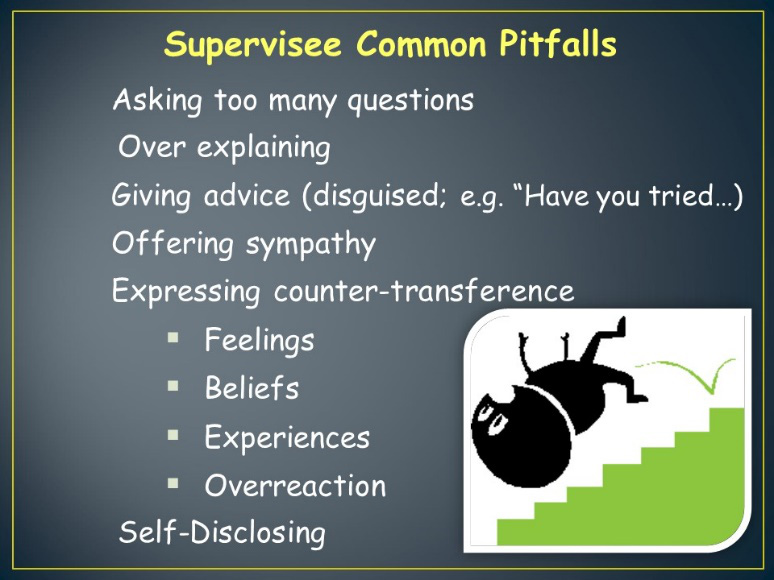 Supervisee Common Pitfalls

Asking too many questions

Over explaining

Giving advice (disguised; e.g. “Have you tried…)

Offering sympathy

Expressing counter-transference

▪ Feelings

▪ Beliefs

▪ Experiences

▪ Overreaction

Self-Disclosing